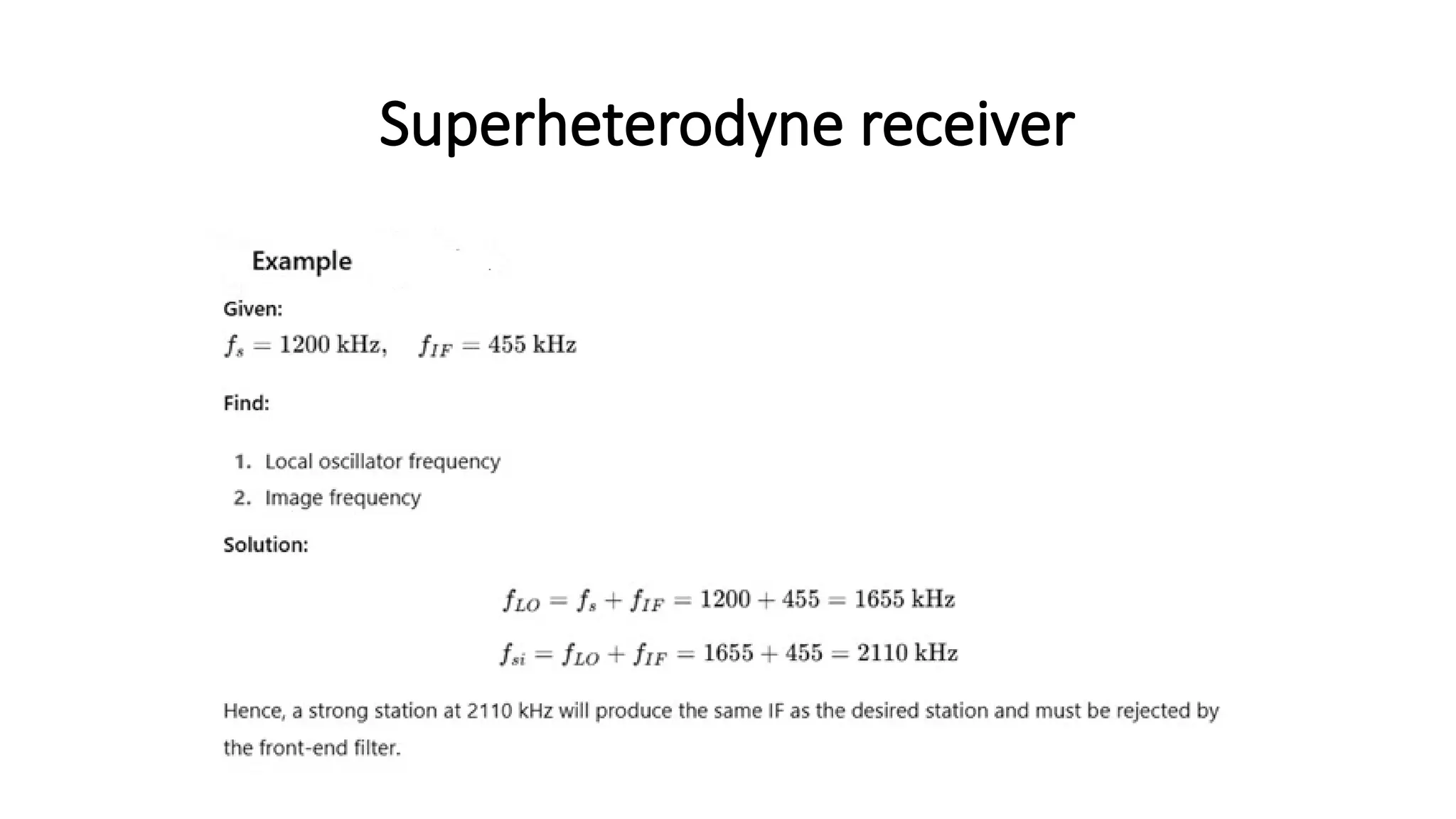 Superheterodyne receiver

Example

Given:

$f_s = 1200 \text{ kHz}, \quad f_{IF} = 455 \text{ kHz}$

Find:

1. Local oscillator frequency
2. Image frequency

Solution:

$f_{LO} = f_s + f_{IF} = 1200 + 455 = 1655 \text{ kHz}$

$f_{si} = f_{LO} + f_{IF} = 1655 + 455 = 2110 \text{ kHz}$

Hence, a strong station at 2110 kHz will produce the same IF as the desired station and must be rejected by the front-end filter.